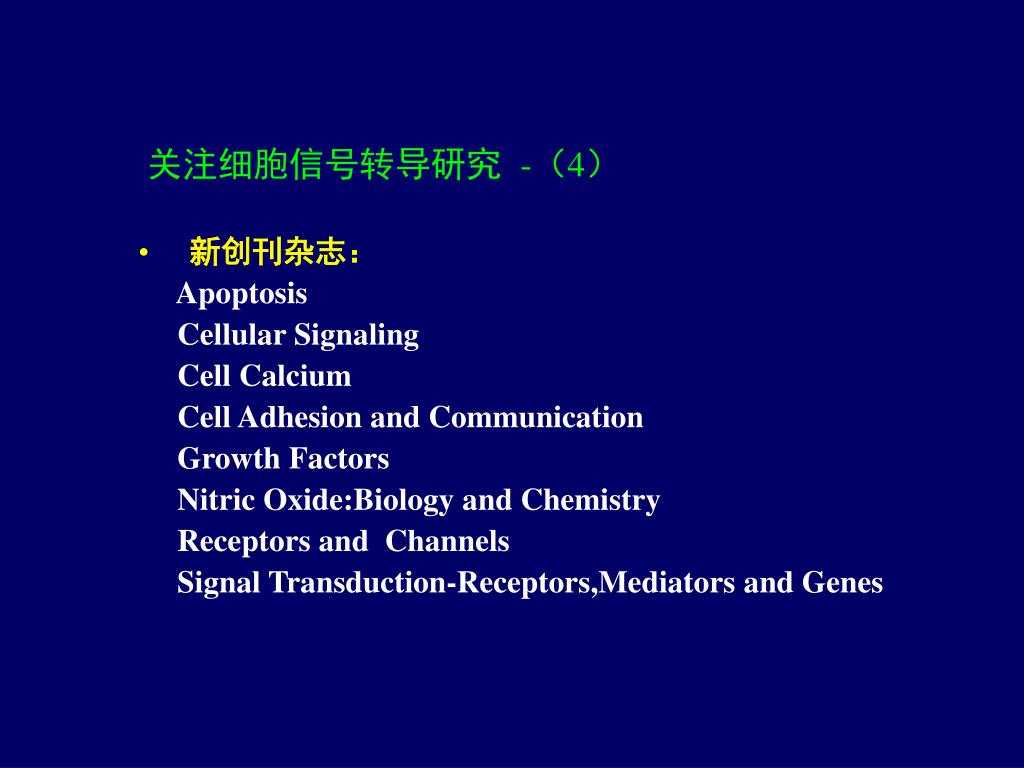 关注细胞信号转导研究 -（4）

• 新创刊杂志：
Apoptosis
Cellular Signaling
Cell Calcium
Cell Adhesion and Communication
Growth Factors
Nitric Oxide:Biology and Chemistry
Receptors and Channels
Signal Transduction-Receptors,Mediators and Genes